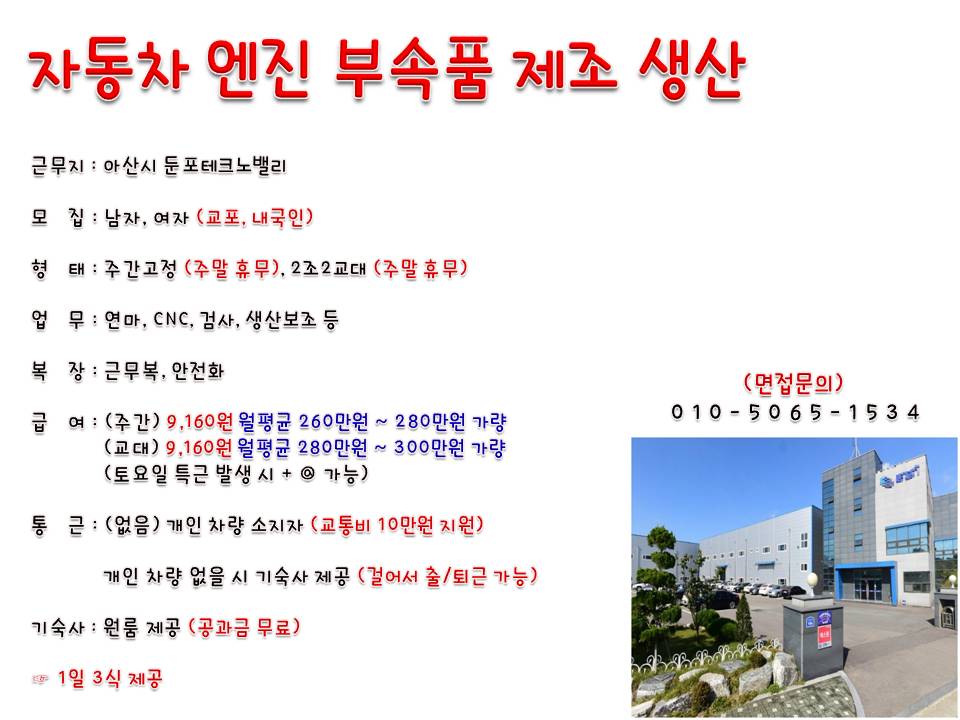 자동차 엔진 부속품 제조 생산

근무지 : 아산시 둔포테크노밸리

모 집 : 남자, 여자 (교포, 내국인)

형 태 : 주간고정 (주말 휴무), 2조2교대 (주말 휴무)

업 무 : 연마, CNC, 검사, 생산보조 등

복 장 : 근무복, 안전화

급 여 : (주간) 9,160원 월평균 260만원 ~ 280만원 가량
(교대) 9,160원 월평균 280만원 ~ 300만원 가량
(토요일 특근 발생 시 + @ 가능)

통 근 : (없음) 개인 차량 소지자 (교통비 10만원 지원)

개인 차량 없을 시 기숙사 제공 (걸어서 출/퇴근 가능)

기숙사 : 원룸 제공 (공과금 무료)

☞ 1일 3식 제공

(면접문의)
010-5065-1534